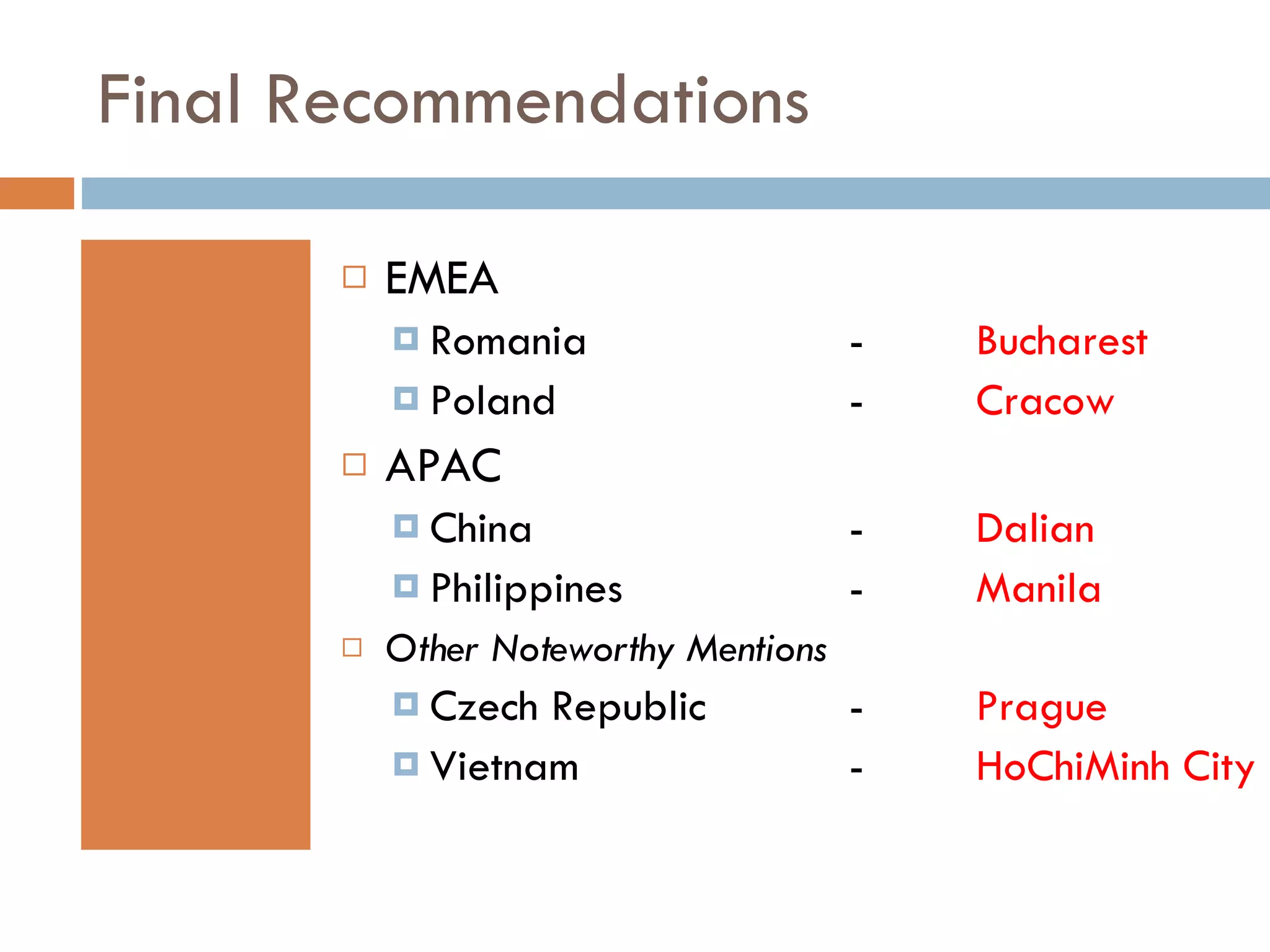 Final Recommendations

EMEA

Romania - Bucharest

Poland - Cracow

APAC

China - Dalian

Philippines - Manila

Other Noteworthy Mentions

Czech Republic - Prague

Vietnam - HoChiMinh City